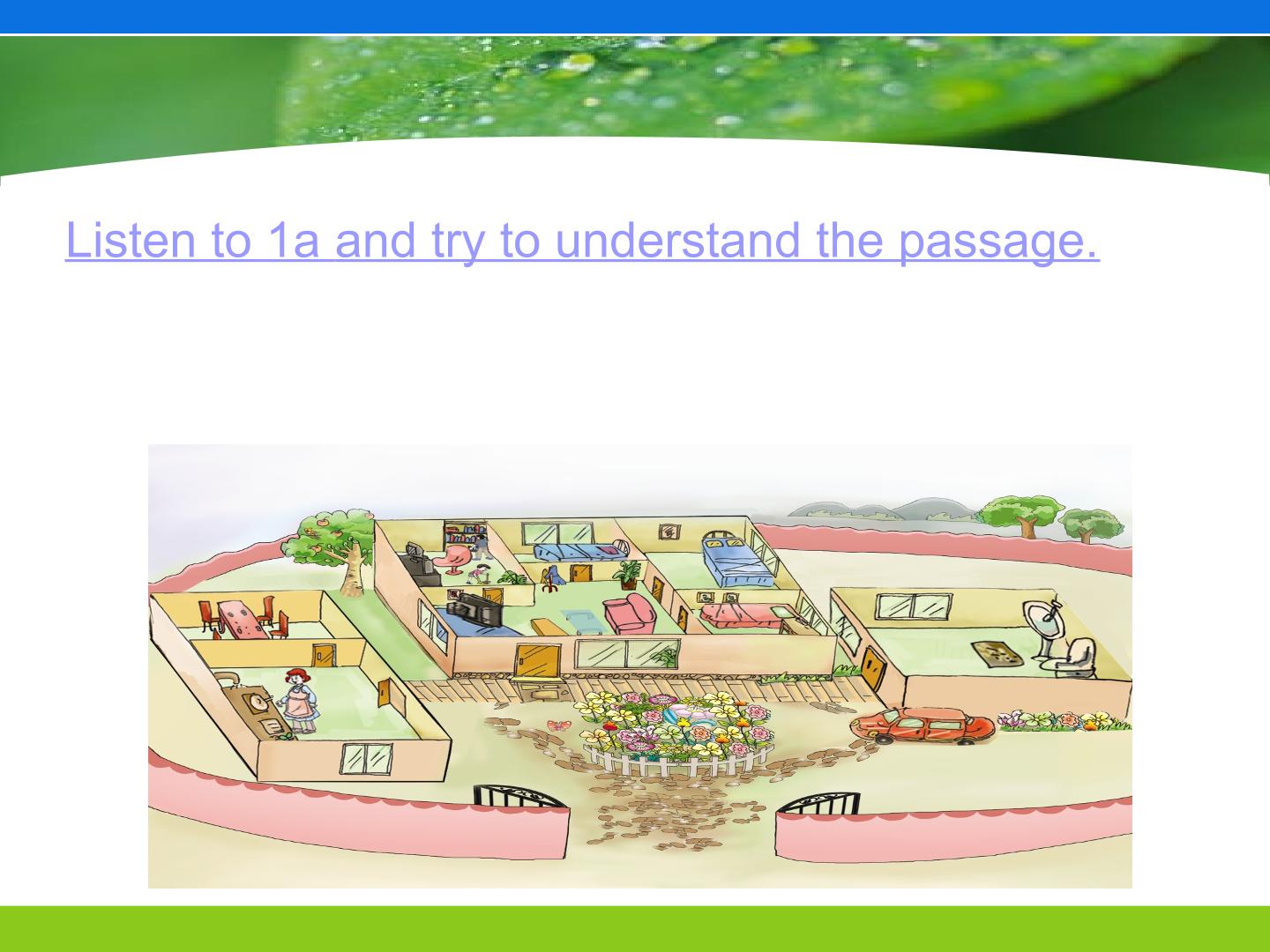 Listen to 1a and try to understand the passage.